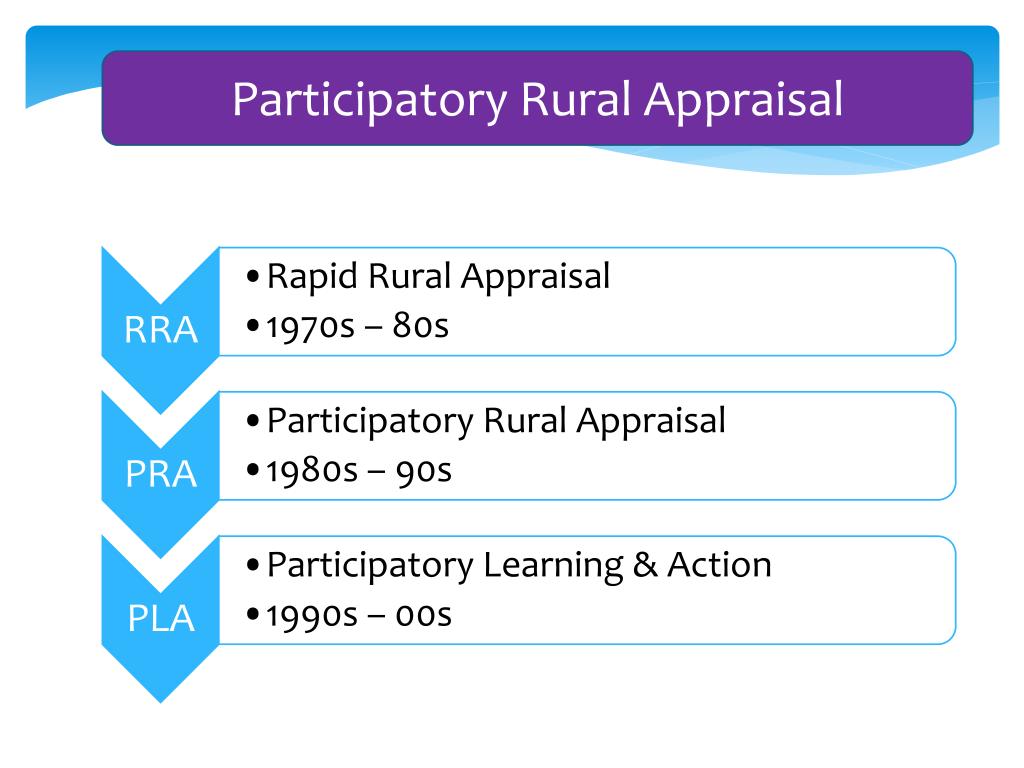 Participatory Rural Appraisal

RRA
• Rapid Rural Appraisal
• 1970s – 80s

PRA
• Participatory Rural Appraisal
• 1980s – 90s

PLA
• Participatory Learning & Action
• 1990s – 00s